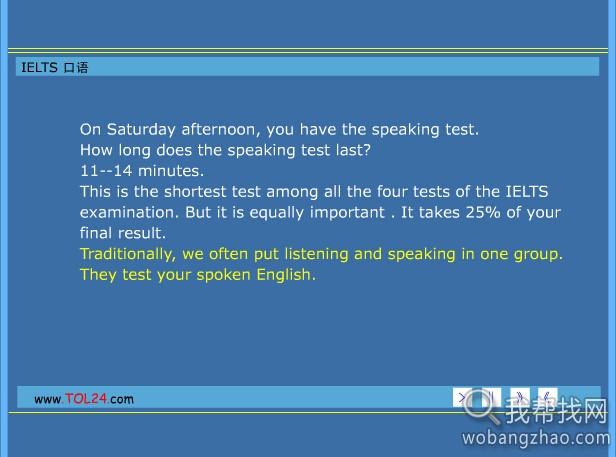 IELTS 口语

On Saturday afternoon, you have the speaking test.
How long does the speaking test last?
11--14 minutes.
This is the shortest test among all the four tests of the IELTS examination. But it is equally important . It takes 25% of your final result.
Traditionally, we often put listening and speaking in one group. They test your spoken English.

www.TOL24.com

我帮找网
wobangzhao.com